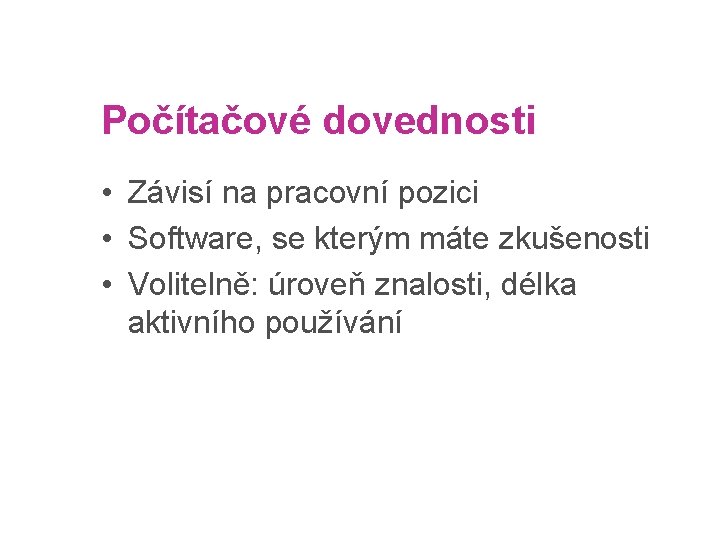 Počítačové dovednosti

• Závisí na pracovní pozici
• Software, se kterým máte zkušenosti
• Volitelně: úroveň znalosti, délka aktivního používání